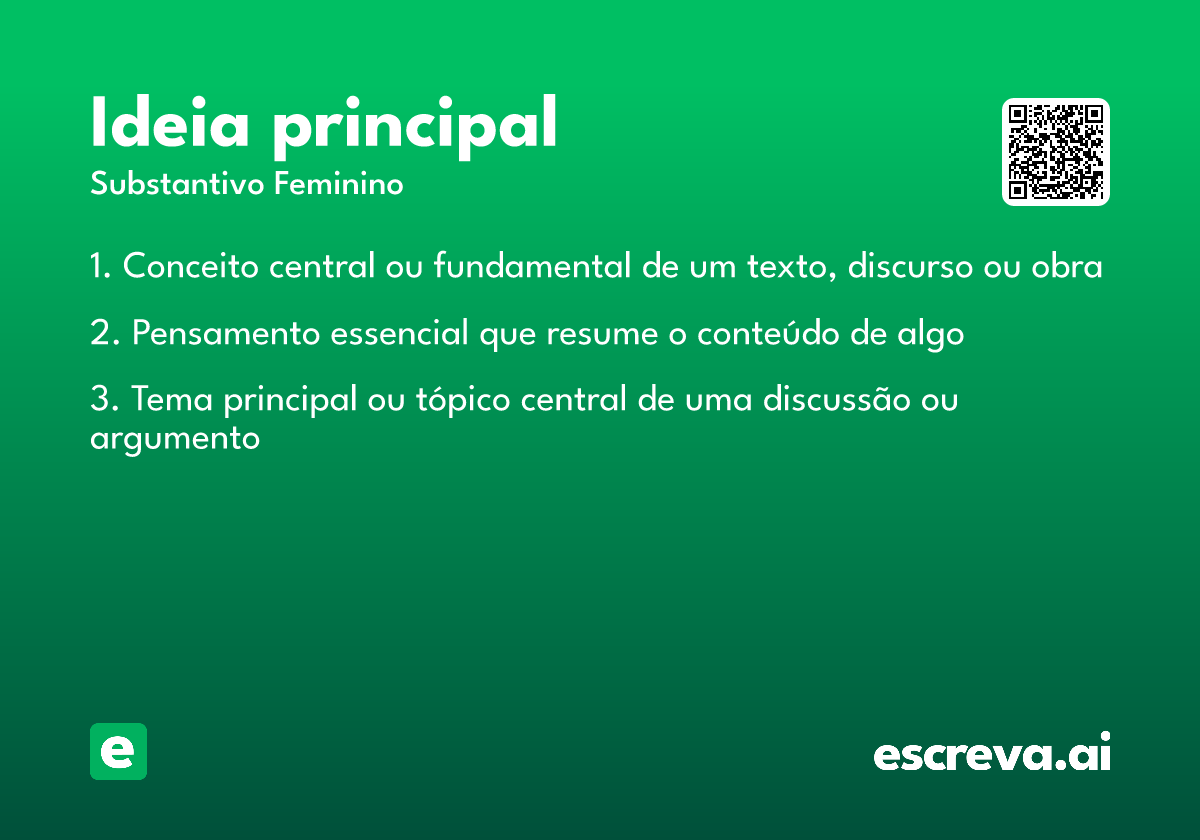 Ideia principal
Substantivo Feminino

1. Conceito central ou fundamental de um texto, discurso ou obra

2. Pensamento essencial que resume o conteúdo de algo

3. Tema principal ou tópico central de uma discussão ou argumento

e

escreva.ai